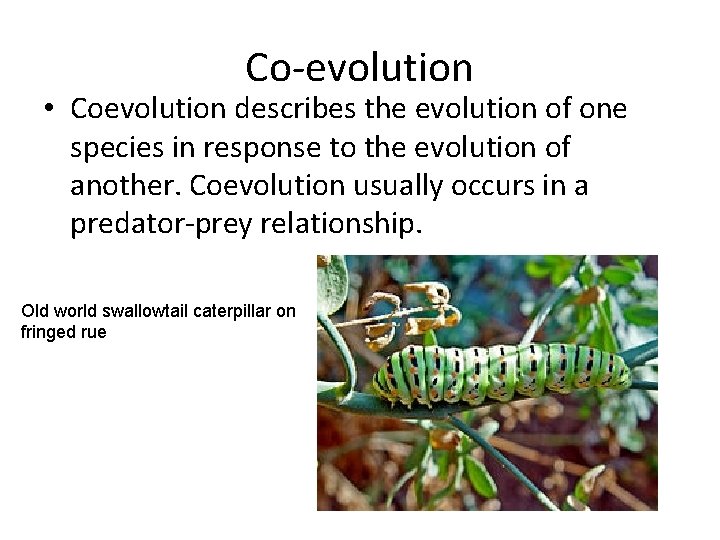 Co-evolution

• Coevolution describes the evolution of one species in response to the evolution of another. Coevolution usually occurs in a predator-prey relationship.

Old world swallowtail caterpillar on fringed rue